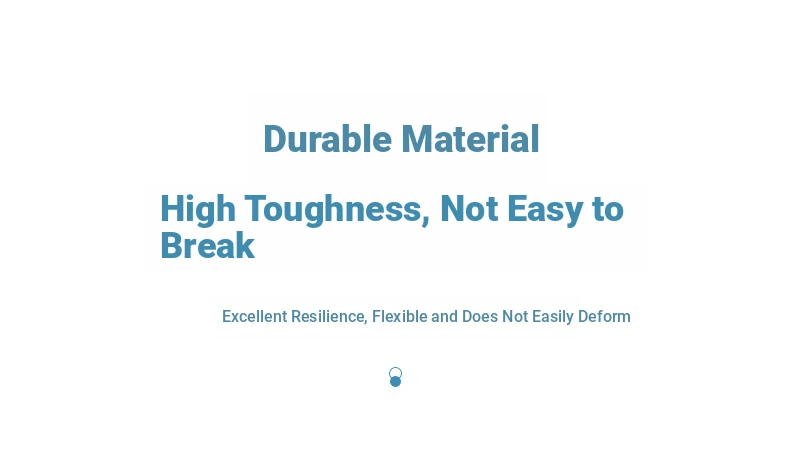 Durable Material

High Toughness, Not Easy to Break

Excellent Resilience, Flexible and Does Not Easily Deform